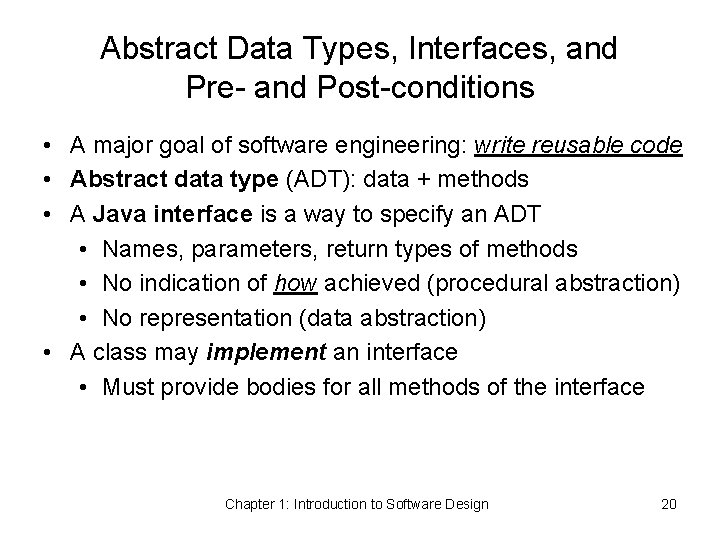 Abstract Data Types, Interfaces, and Pre- and Post-conditions

• A major goal of software engineering: write reusable code
• Abstract data type (ADT): data + methods
• A Java interface is a way to specify an ADT
  • Names, parameters, return types of methods
  • No indication of how achieved (procedural abstraction)
  • No representation (data abstraction)
• A class may implement an interface
  • Must provide bodies for all methods of the interface

Chapter 1: Introduction to Software Design

20